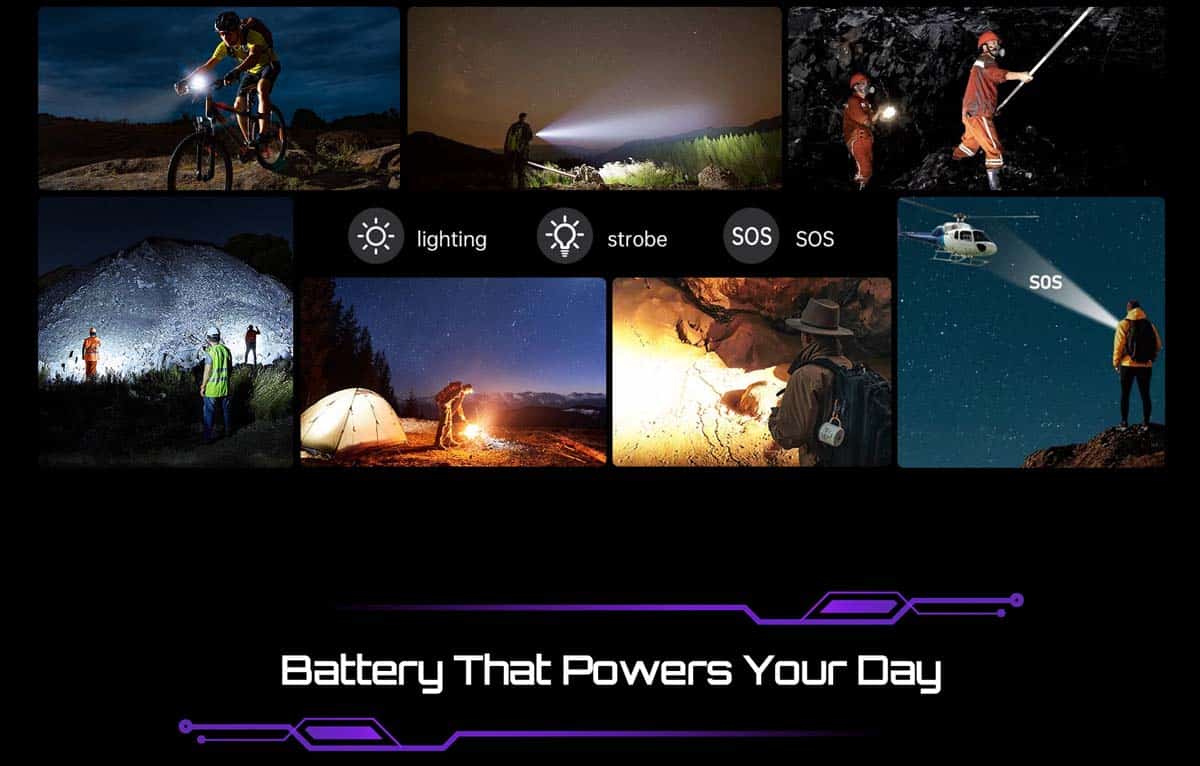 lighting

strobe

SOS SOS

SOS

Battery That Powers Your Day